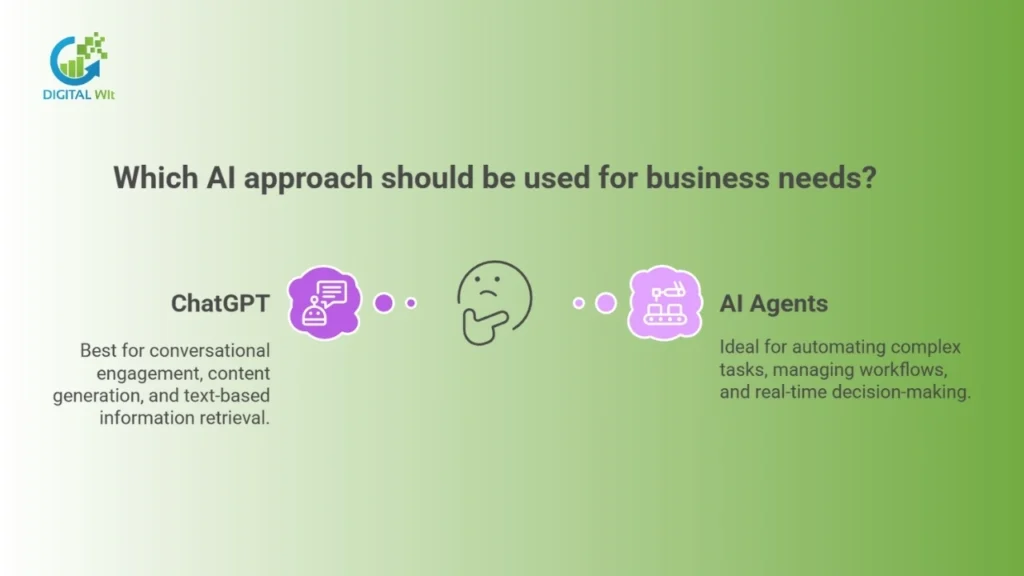 DIGITAL Wit

Which AI approach should be used for business needs?

ChatGPT

Best for conversational engagement, content generation, and text-based information retrieval.

AI Agents

Ideal for automating complex tasks, managing workflows, and real-time decision-making.